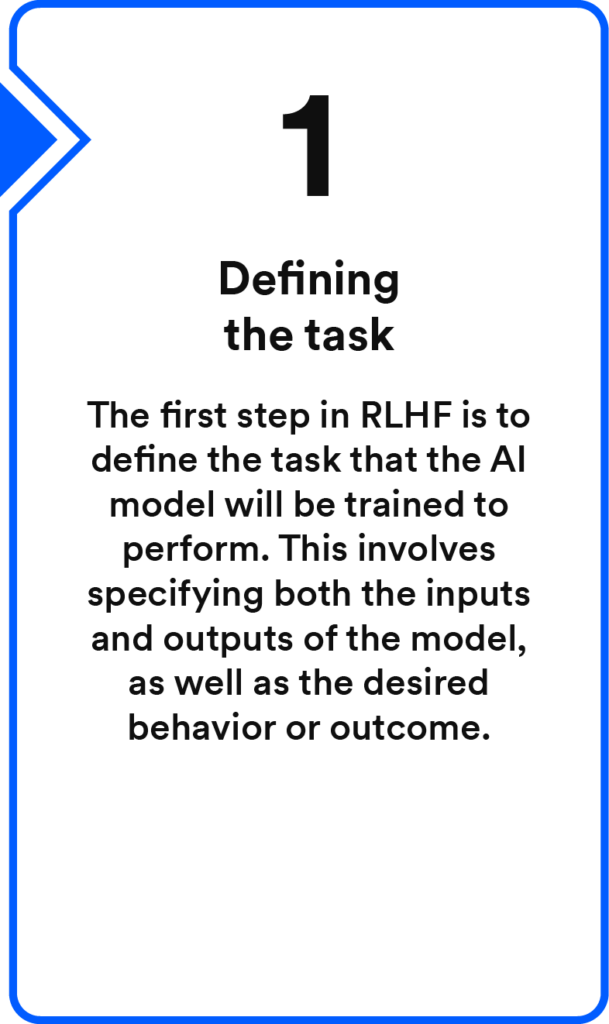 1

Defining the task

The first step in RLHF is to define the task that the AI model will be trained to perform. This involves specifying both the inputs and outputs of the model, as well as the desired behavior or outcome.